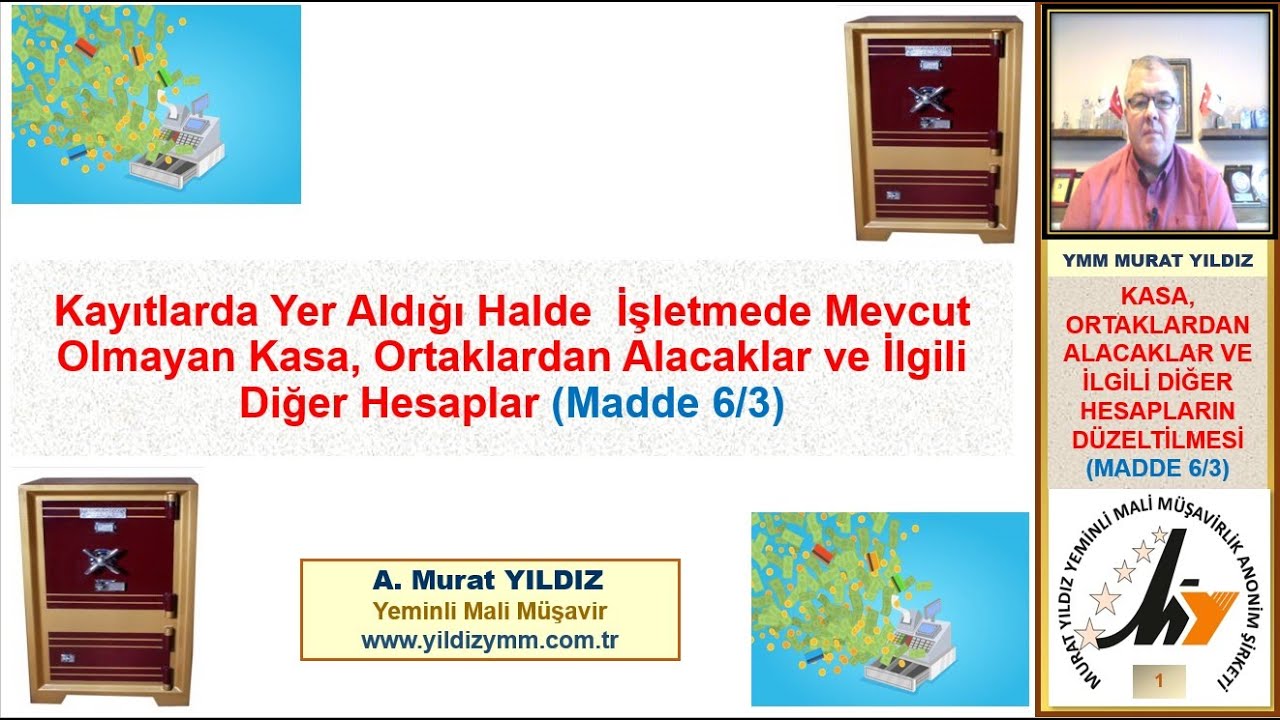 Kayıtlarda Yer Aldığı Halde İşletmede Mevcut Olmayan Kasa, Ortaklardan Alacaklar ve İlgili Diğer Hesaplar (Madde 6/3)

A. Murat YILDIZ
Yeminli Mali Müşavir
www.yildizymm.com.tr

YMM MURAT YILDIZ

KASA, ORTAKLARDAN ALACAKLAR VE İLGİLİ DİĞER HESAPLARIN DÜZELTİLMESİ (MADDE 6/3)

MURAT YILDIZ YEMİNLİ MALİ MÜŞAVİRLİK ANONİM ŞİRKETİ

1